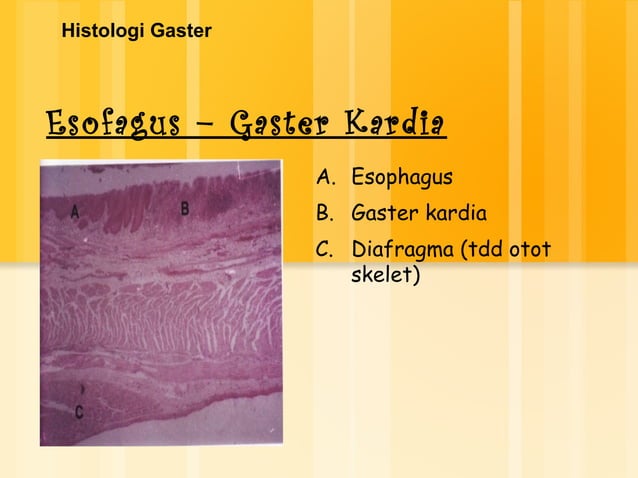 Histologi Gaster

Esofagus – Gaster Kardia

A

B

C

A. Esophagus
B. Gaster kardia
C. Diafragma (tdd otot skelet)